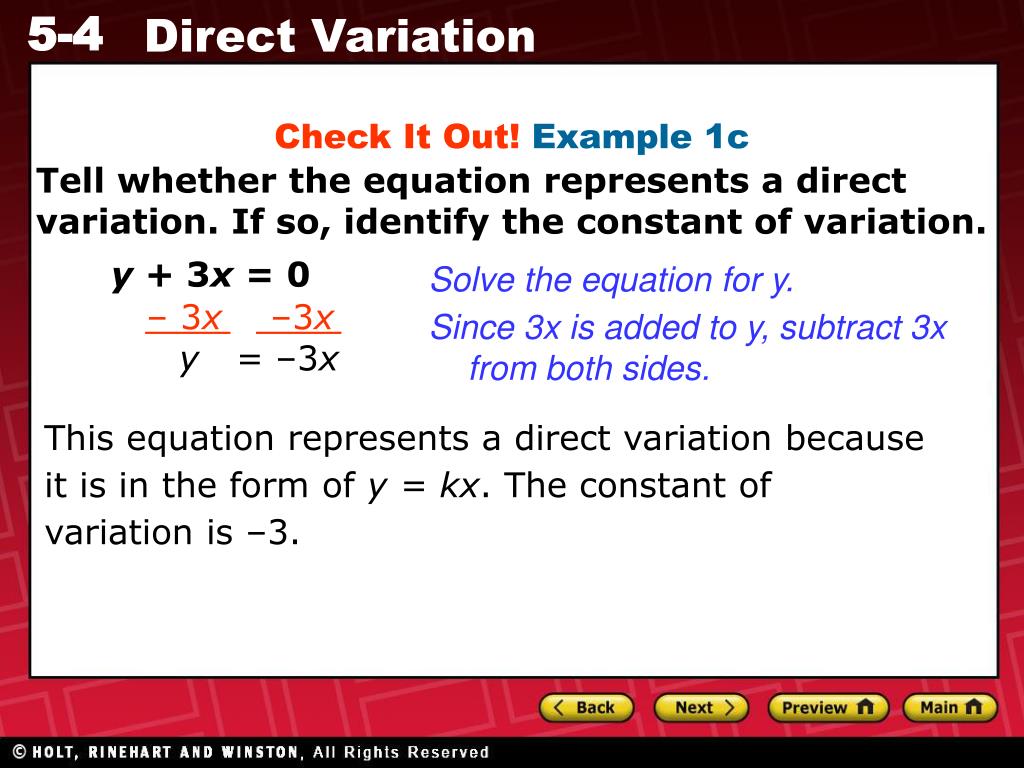 5-4 Direct Variation

Check It Out! Example 1c

Tell whether the equation represents a direct variation. If so, identify the constant of variation.

$y + 3x = 0$
$-3x \quad -3x$
$y = -3x$

Solve the equation for y.

Since 3x is added to y, subtract 3x from both sides.

This equation represents a direct variation because it is in the form of $y = kx$. The constant of variation is –3.

Back Next Preview Main

© HOLT, RINEHART AND WINSTON, All Rights Reserved